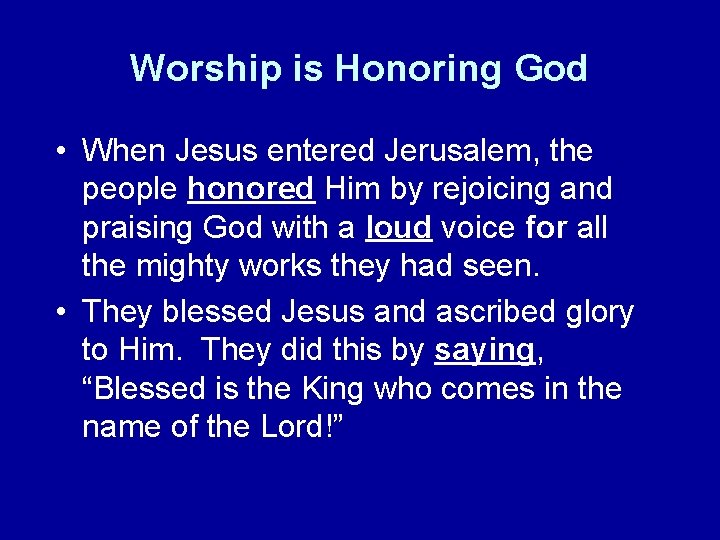 Worship is Honoring God

• When Jesus entered Jerusalem, the people honored Him by rejoicing and praising God with a loud voice for all the mighty works they had seen.

• They blessed Jesus and ascribed glory to Him. They did this by saying, “Blessed is the King who comes in the name of the Lord!”